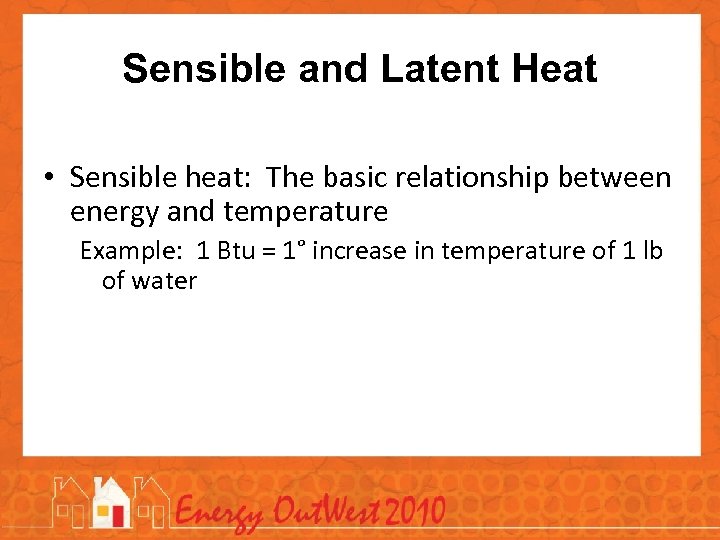 Sensible and Latent Heat

• Sensible heat: The basic relationship between energy and temperature

Example: 1 Btu = 1° increase in temperature of 1 lb of water

Energy OutWest 2010